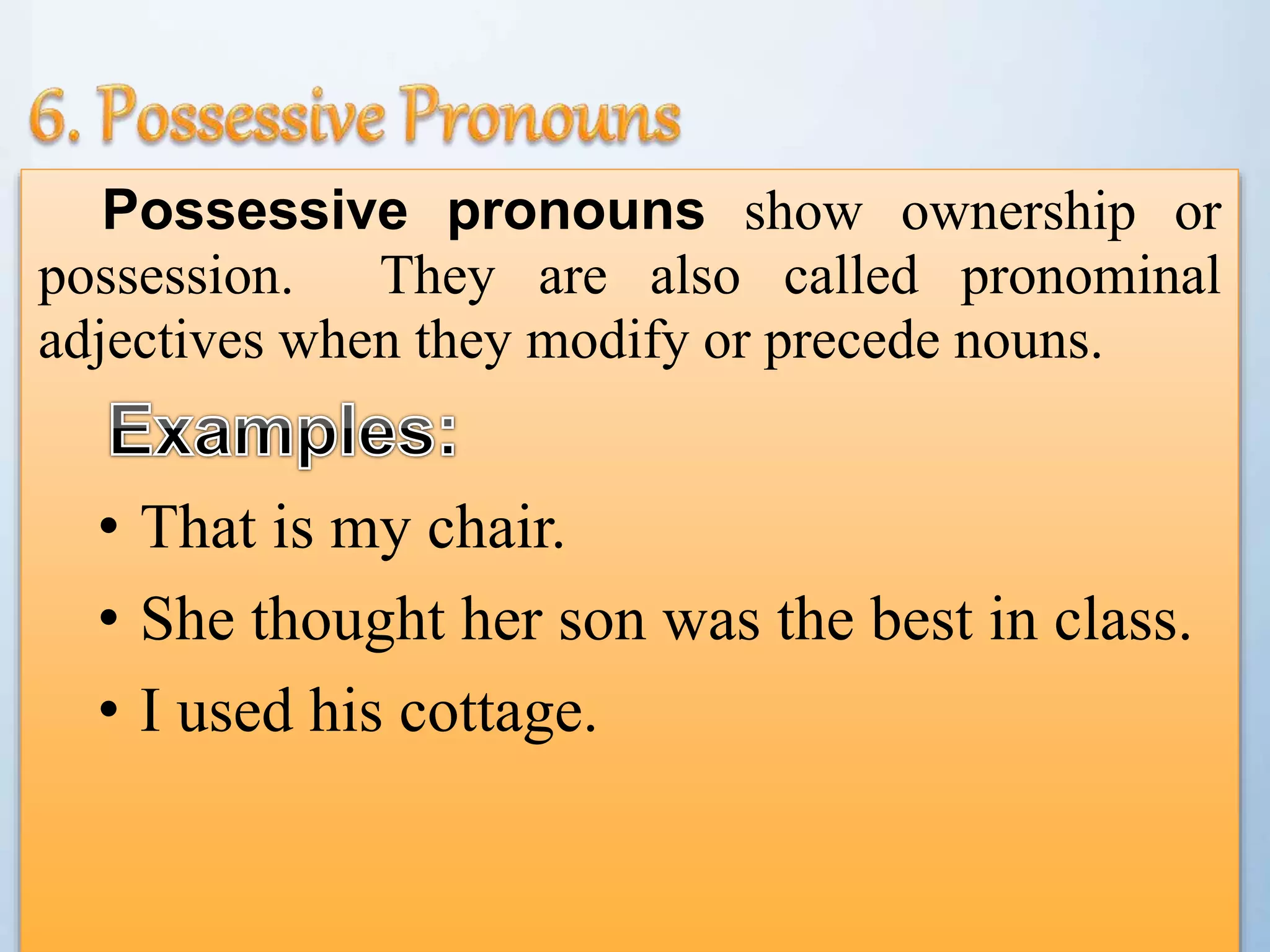 6. Possessive Pronouns

Possessive pronouns show ownership or possession. They are also called pronominal adjectives when they modify or precede nouns.

Examples:

• That is my chair.
• She thought her son was the best in class.
• I used his cottage.